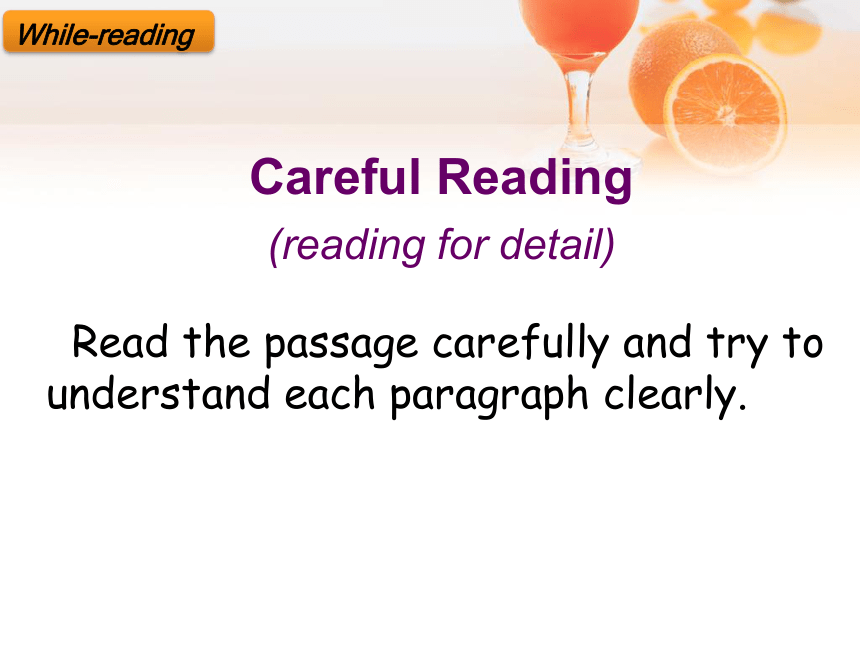 While-reading

Careful Reading

(reading for detail)

Read the passage carefully and try to understand each paragraph clearly.